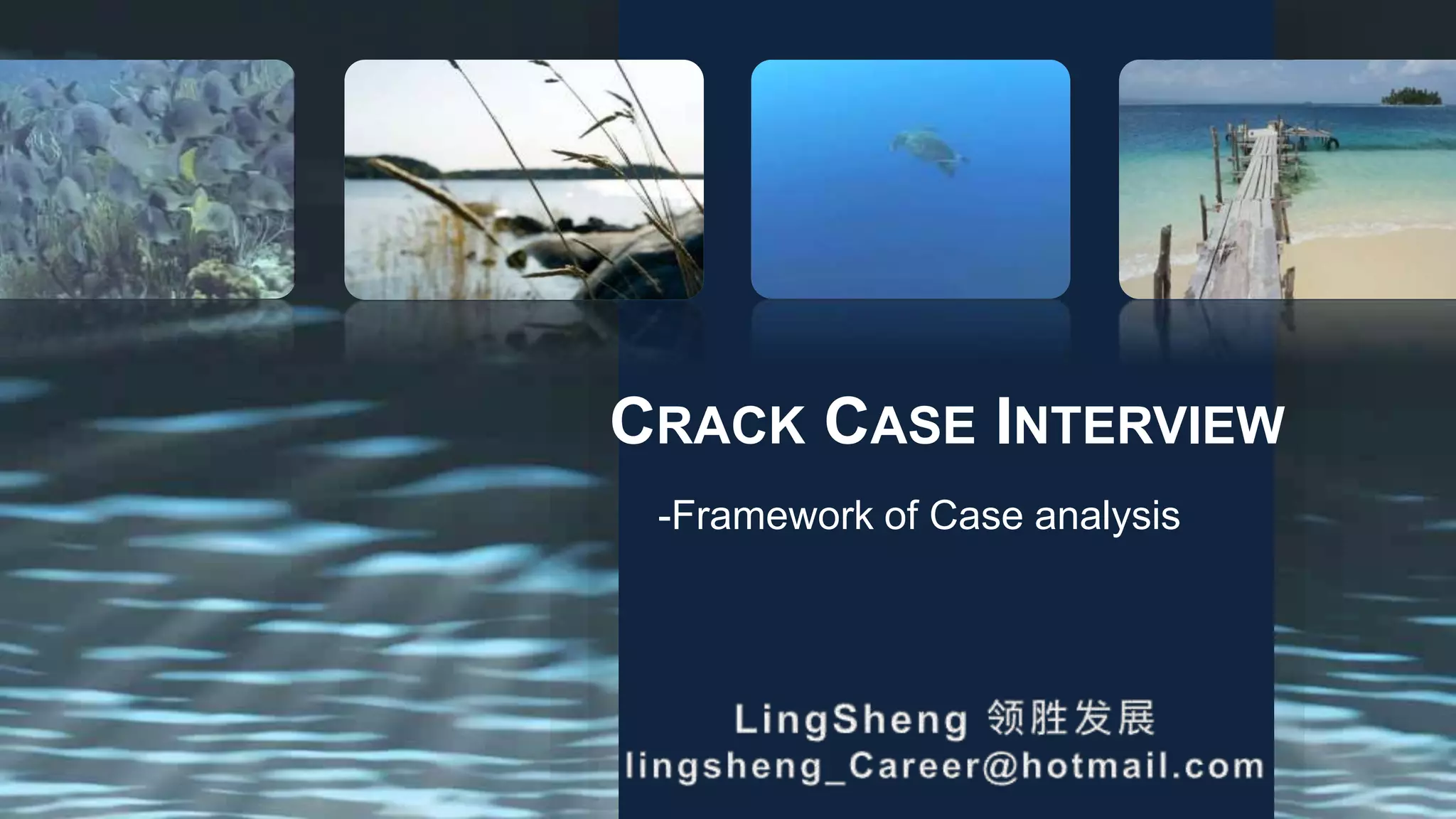 CRACK CASE INTERVIEW

-Framework of Case analysis

LingSheng 领胜发展
lingsheng_Career@hotmail.com